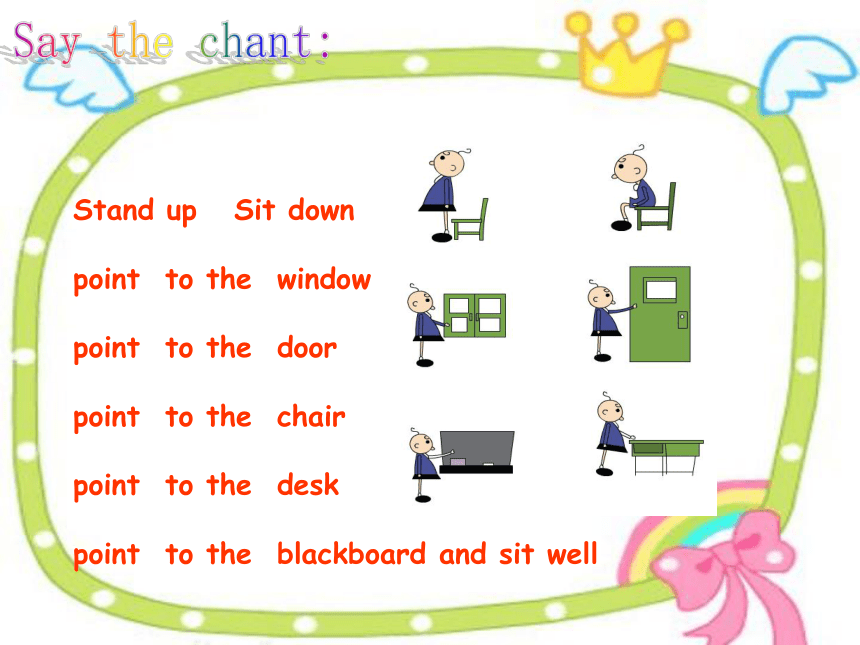 Say the chant:

Stand up Sit down

point to the window

point to the door

point to the chair

point to the desk

point to the blackboard and sit well